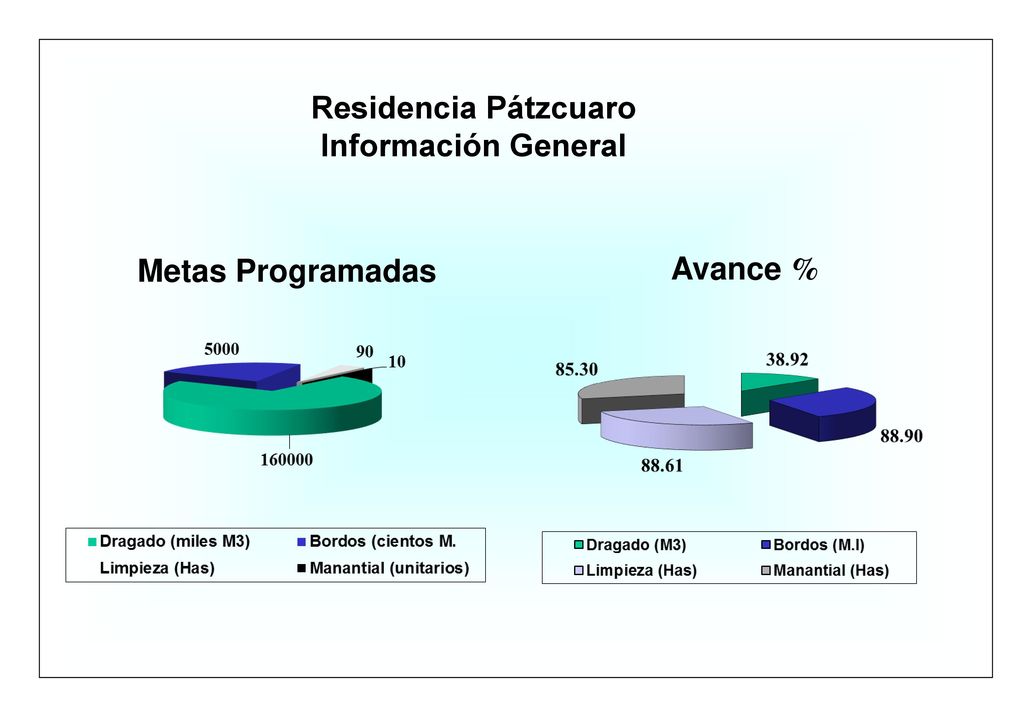 Residencia Pátzcuaro
Información General

Metas Programadas

5000
90
10
160000

Dragado (miles M3)
Bordos (cientos M.
Limpieza (Has)
Manantial (unitarios)

Avance %

85.30
38.92
88.90
88.61

Dragado (M3)
Bordos (M.l)
Limpieza (Has)
Manantial (Has)